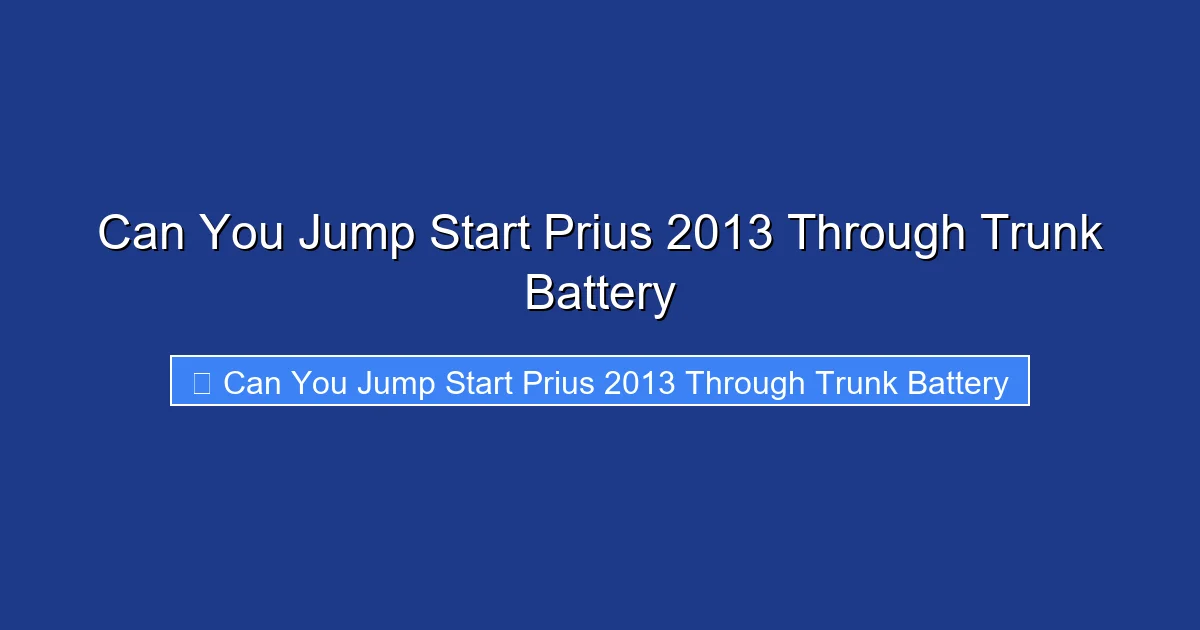 Can You Jump Start Prius 2013 Through Trunk Battery

Can You Jump Start Prius 2013 Through Trunk Battery